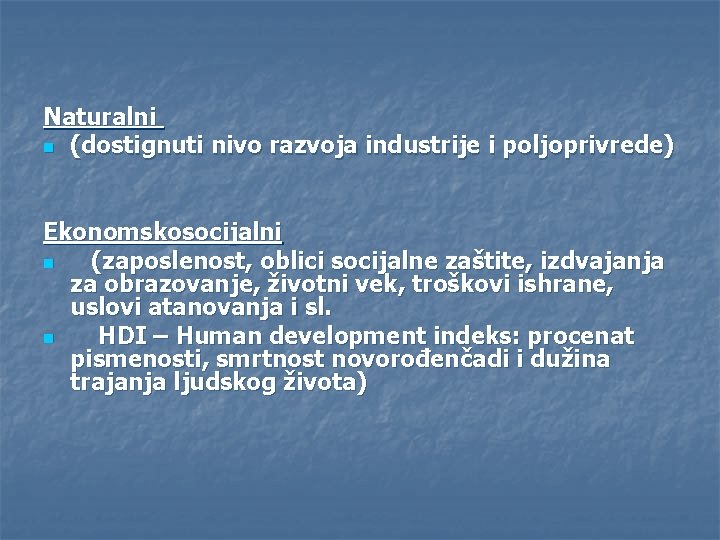 Naturalni

(dostignuti nivo razvoja industrije i poljoprivrede)

Ekonomskosocijalni

(zaposlenost, oblici socijalne zaštite, izdvajanja za obrazovanje, životni vek, troškovi ishrane, uslovi atanovanja i sl.

HDI – Human development indeks: procenat pismenosti, smrtnost novorođenčadi i dužina trajanja ljudskog života)